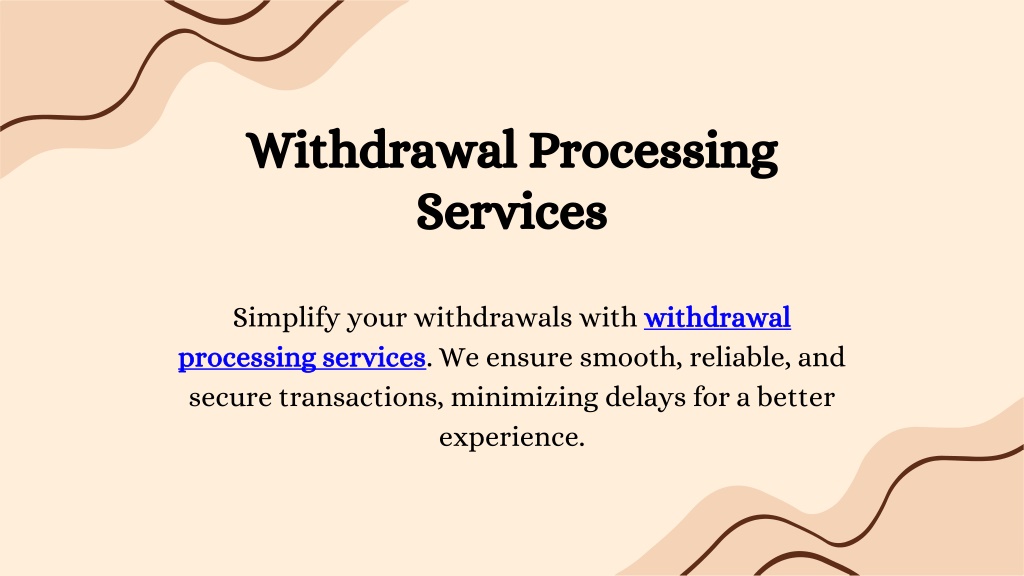 Withdrawal Processing Services

Simplify your withdrawals with withdrawal processing services. We ensure smooth, reliable, and secure transactions, minimizing delays for a better experience.